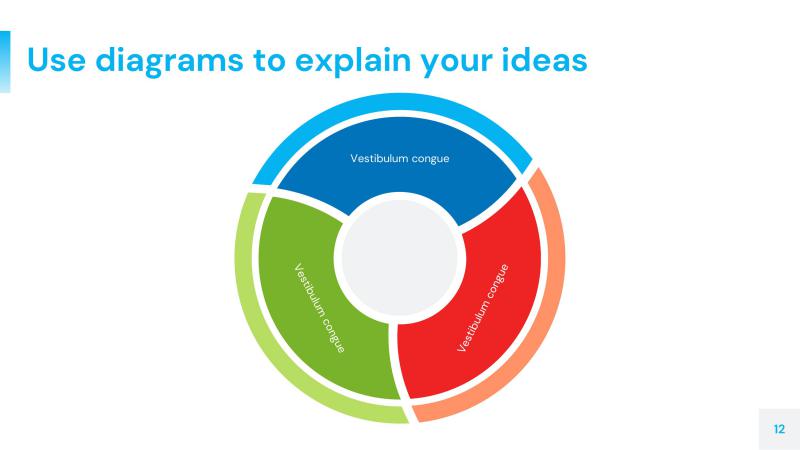 Use diagrams to explain your ideas

Vestibulum congue

Vestibulum congue

Vestibulum congue

12